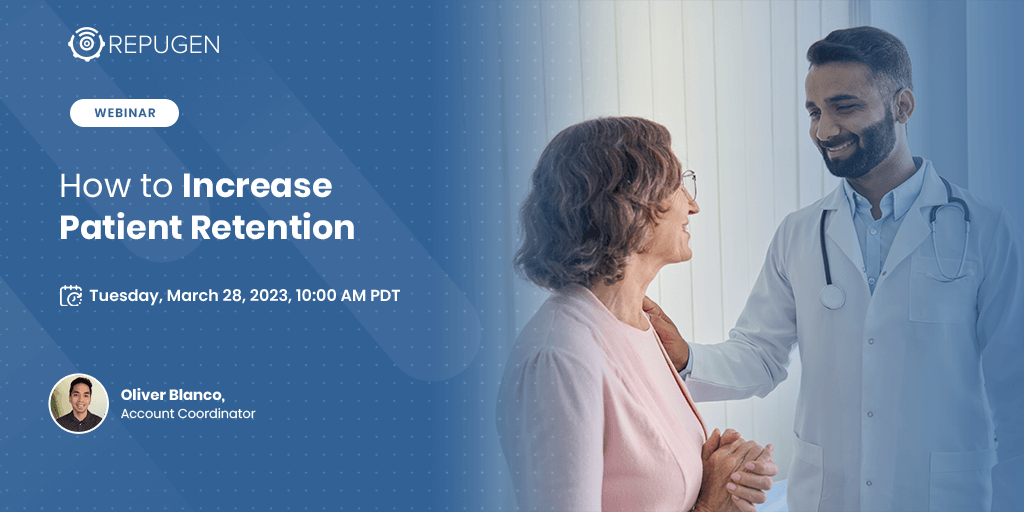 REPUGEN

WEBINAR

How to Increase Patient Retention

Tuesday, March 28, 2023, 10:00 AM PDT

Oliver Blanco,
Account Coordinator